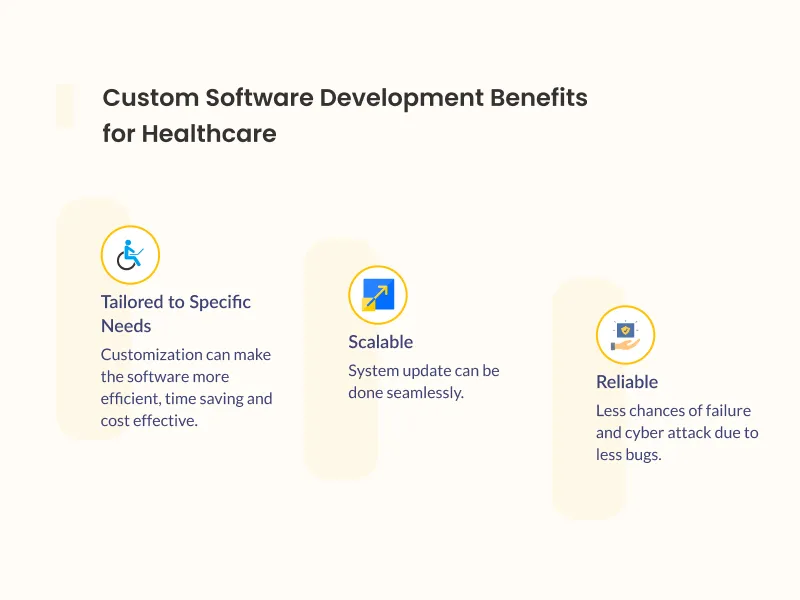 Custom Software Development Benefits for Healthcare

Tailored to Specific Needs

Customization can make the software more efficient, time saving and cost effective.

Scalable

System update can be done seamlessly.

Reliable

Less chances of failure and cyber attack due to less bugs.